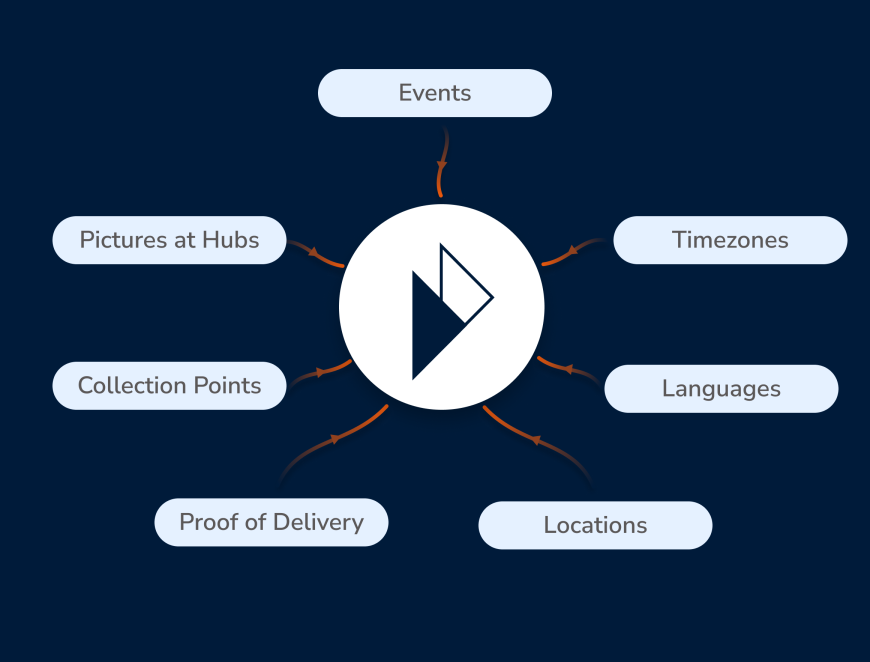 Events

Pictures at Hubs

Timezones

Collection Points

Languages

Proof of Delivery

Locations